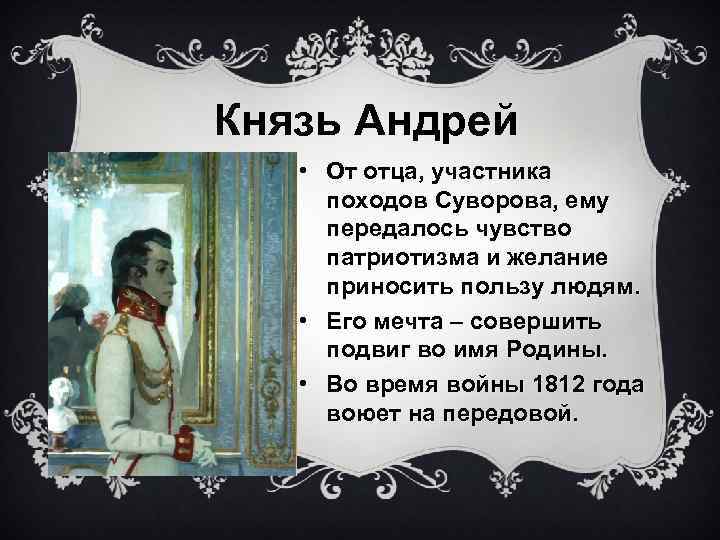 Князь Андрей

• От отца, участника походов Суворова, ему передалось чувство патриотизма и желание приносить пользу людям.
• Его мечта – совершить подвиг во имя Родины.
• Во время войны 1812 года воюет на передовой.